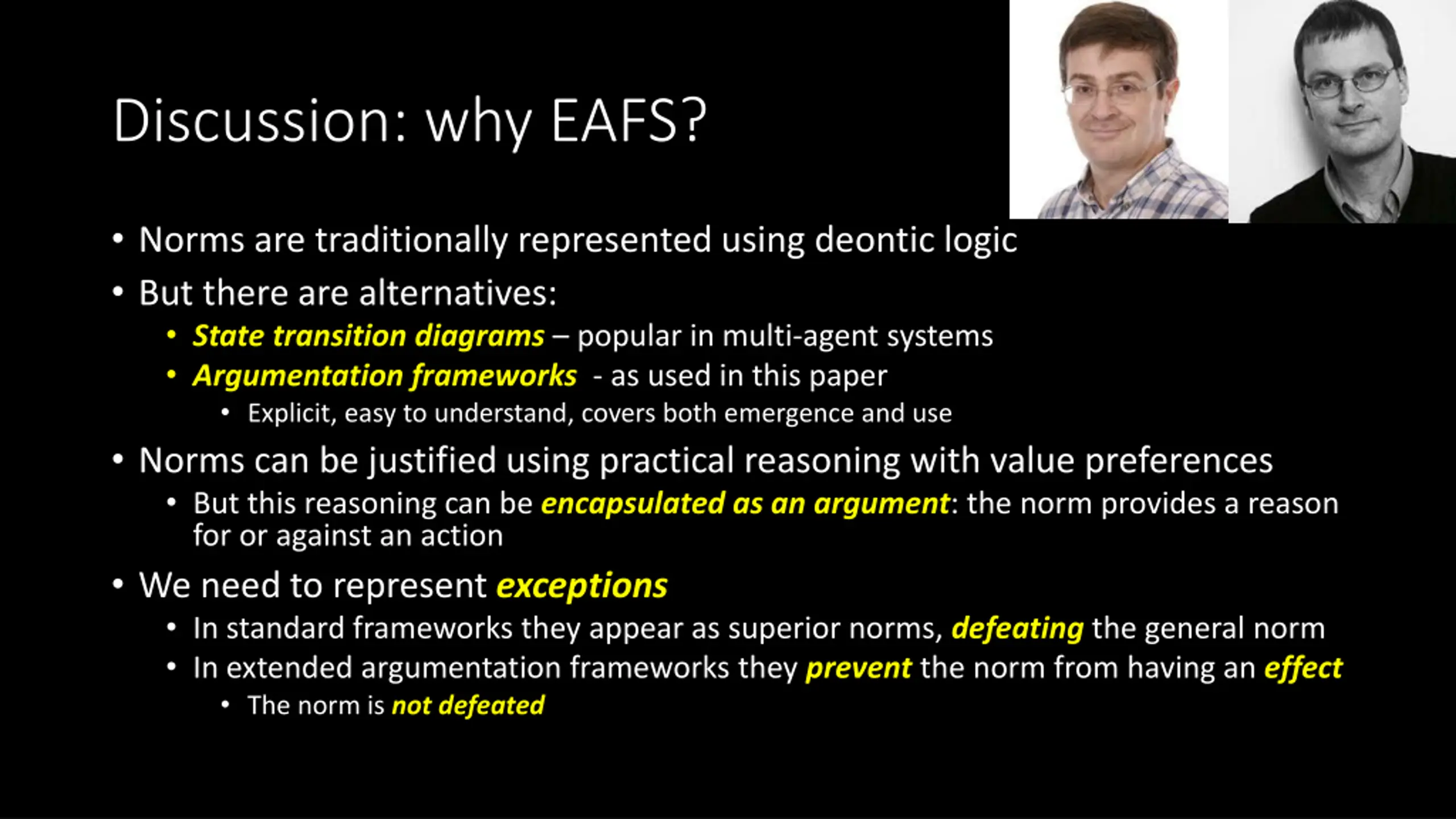 Discussion: why EAFS?

• Norms are traditionally represented using deontic logic
• But there are alternatives:
  • State transition diagrams – popular in multi-agent systems
  • Argumentation frameworks - as used in this paper
    • Explicit, easy to understand, covers both emergence and use
• Norms can be justified using practical reasoning with value preferences
  • But this reasoning can be encapsulated as an argument: the norm provides a reason for or against an action
• We need to represent exceptions
  • In standard frameworks they appear as superior norms, defeating the general norm
  • In extended argumentation frameworks they prevent the norm from having an effect
    • The norm is not defeated